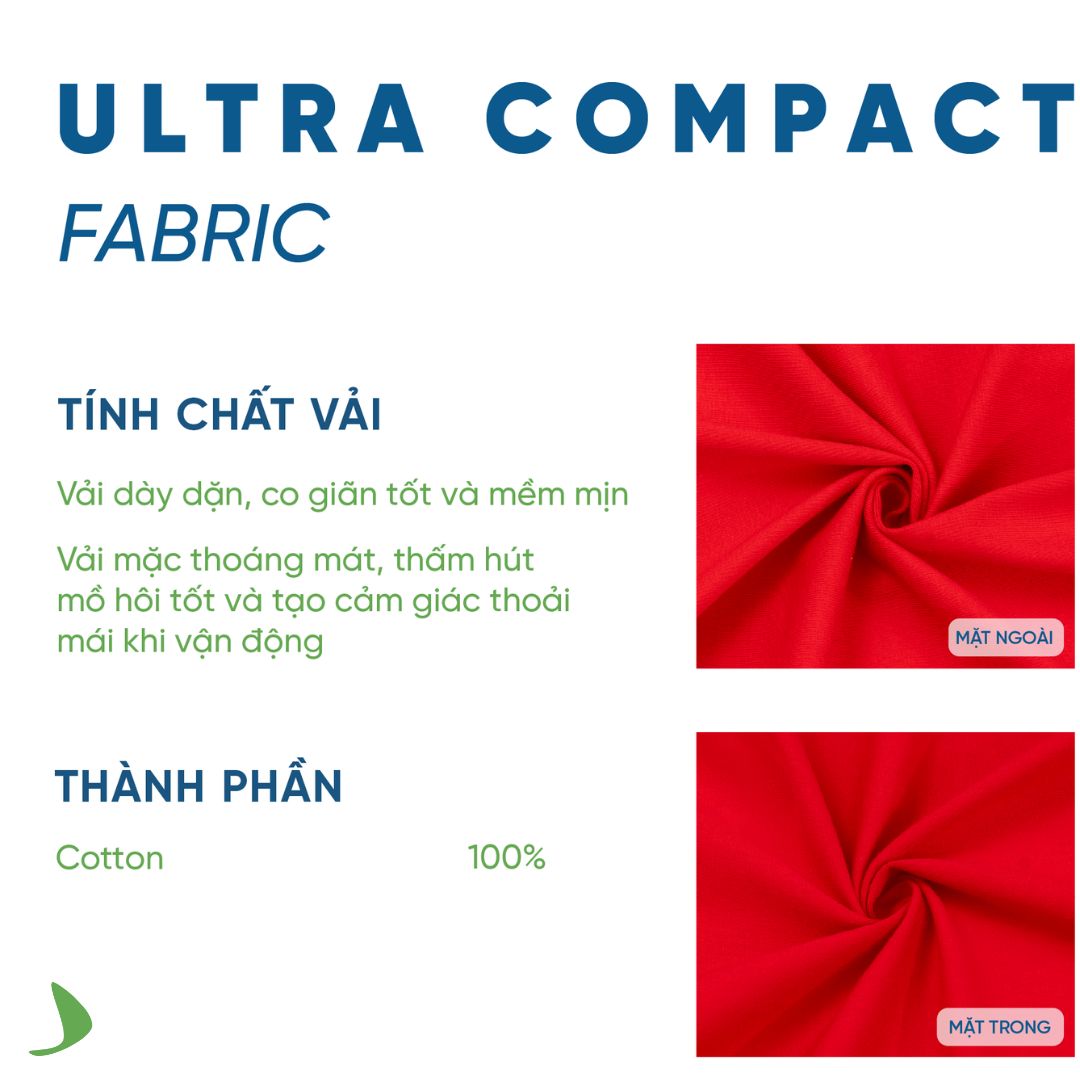 ULTRA COMPACT
FABRIC

TÍNH CHẤT VẢI

Vải dày dặn, co giãn tốt và mềm mịn

Vải mặc thoáng mát, thấm hút mồ hôi tốt và tạo cảm giác thoải mái khi vận động

MẶT NGOÀI

THÀNH PHẦN

Cotton 100%

MẶT TRONG